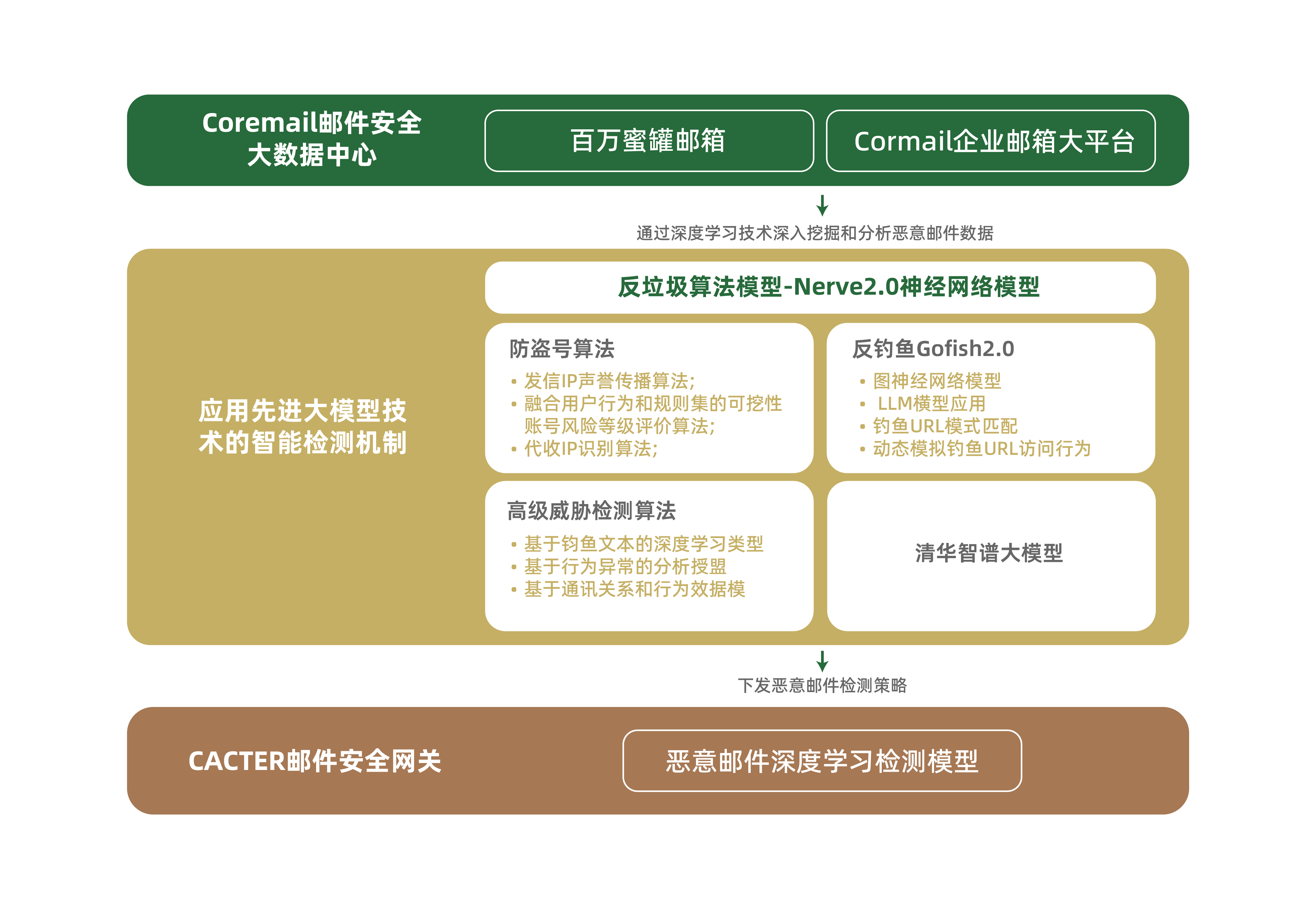 Coremail邮件安全大数据中心

百万蜜罐邮箱

Cormail企业邮箱大平台

通过深度学习技术深入挖掘和分析恶意邮件数据

应用先进大模型技术的智能检测机制

反垃圾算法模型-Nerve2.0神经网络模型

防盗号算法
• 发信IP声誉传播算法;
• 融合用户行为和规则集的可挖性账号风险等级评价算法;
• 代收IP识别算法;

反钓鱼Gofish2.0
• 图神经网络模型
• LLM横型应用
• 钓鱼URL模式匹配
• 动态模拟钓鱼URL访问行为

高级威胁检测算法
• 基于钓鱼文本的深度学习类型
• 基于行为异常的分析授盟
• 基于通讯关系和行为效据模

清华智谱大模型

下发恶意邮件检测策略

CACTER邮件安全网关

恶意邮件深度学习检测模型